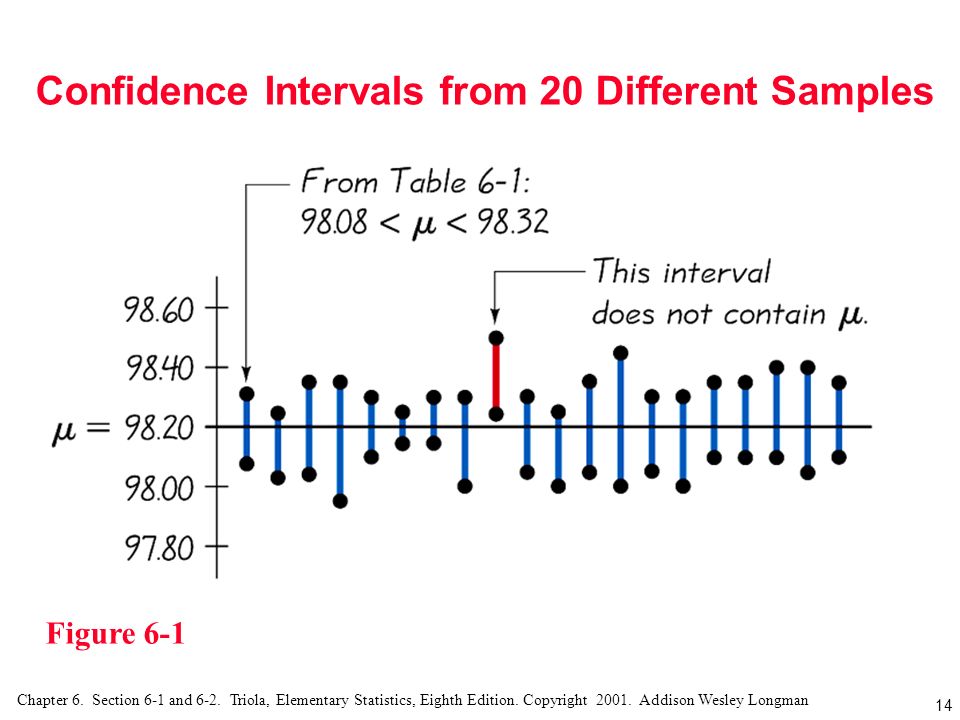 Confidence Intervals from 20 Different Samples

From Table 6-1:
$98.08 < \mu < 98.32$

This interval does not contain $\mu$.

98.60

98.40

$\mu = 98.20$

98.00

97.80

Figure 6-1

Chapter 6. Section 6-1 and 6-2. Triola, Elementary Statistics, Eighth Edition. Copyright 2001. Addison Wesley Longman

14